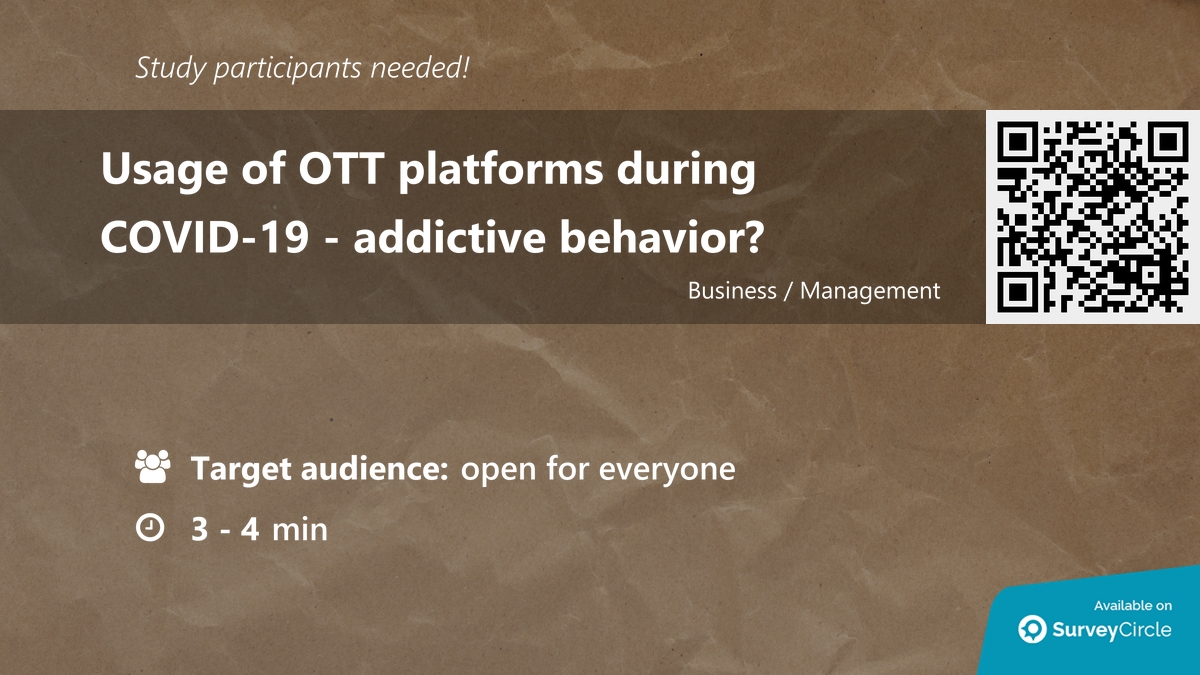 Study participants needed!

Usage of OTT platforms during COVID-19 - addictive behavior?

Business / Management

Target audience: open for everyone

3 - 4 min

Available on
SurveyCircle